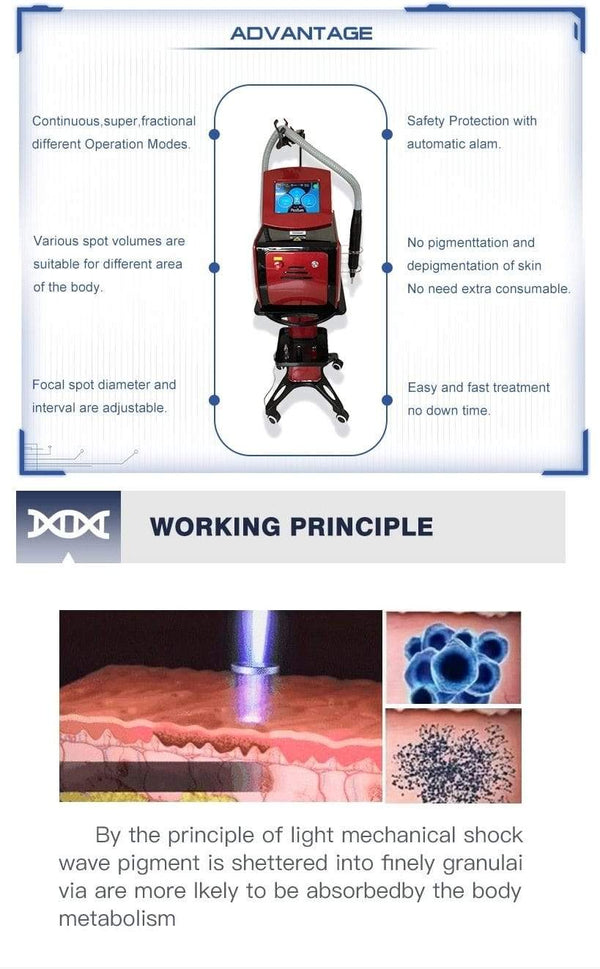 ADVANTAGE

Continuous,super,fractional different Operation Modes.

Various spot volumes are suitable for different area of the body.

Focal spot diameter and interval are adjustable.

Safety Protection with automatic alam.

No pigmenttation and depigmentation of skin No need extra consumable.

Easy and fast treatment no down time.

WORKING PRINCIPLE

By the principle of light mechanical shock wave pigment is shettered into finely granulai via are more lkely to be absorbedby the body metabolism